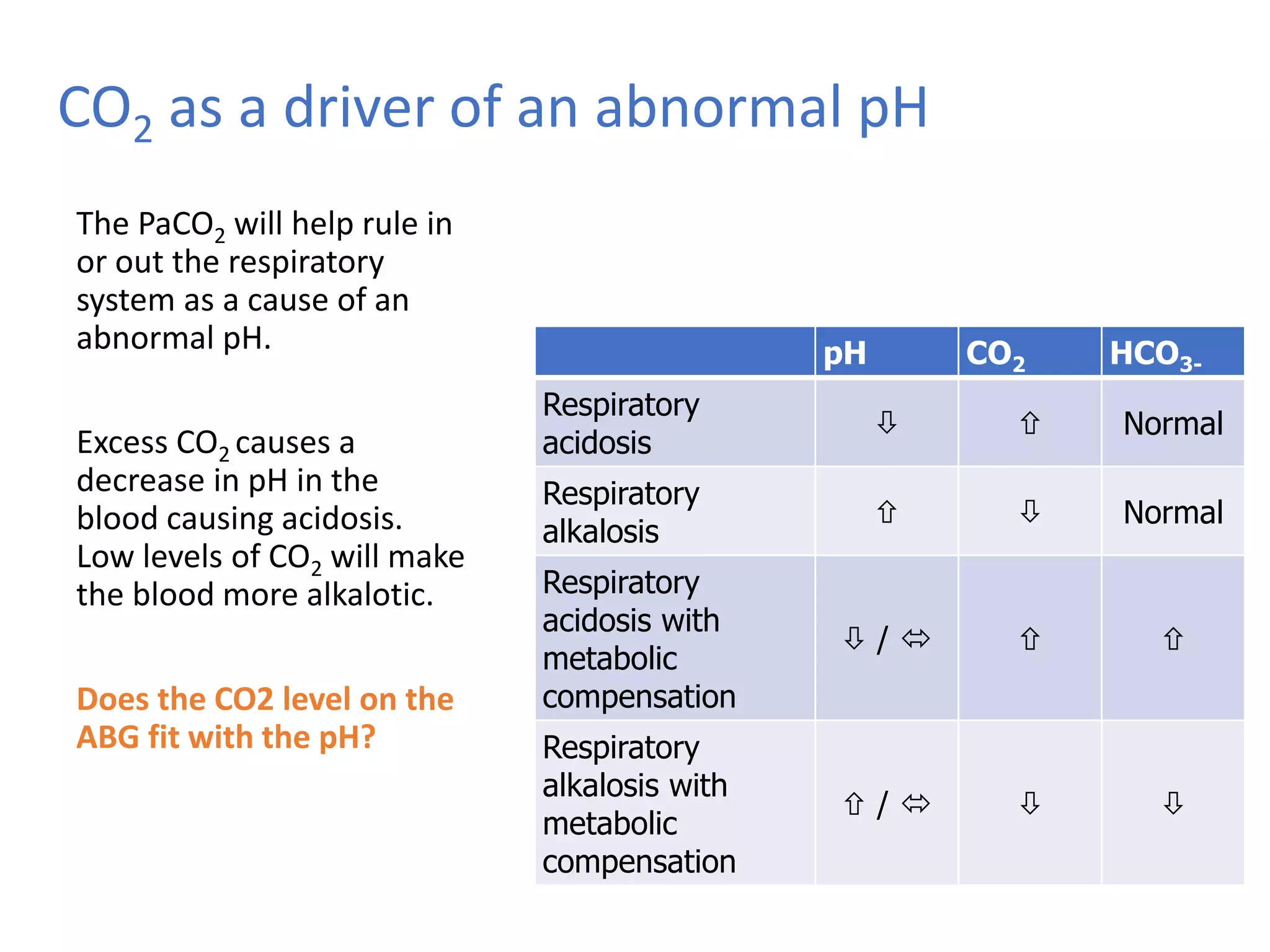 $CO_2$ as a driver of an abnormal pH

The $PaCO_2$ will help rule in or out the respiratory system as a cause of an abnormal pH.

Excess $CO_2$ causes a decrease in pH in the blood causing acidosis. Low levels of $CO_2$ will make the blood more alkalotic.

Does the CO2 level on the ABG fit with the pH?

| | pH | $CO_2$ | $HCO_{3-}$ |
|---|---|---|---|
| Respiratory acidosis | ⇩ | ⇧ | Normal |
| Respiratory alkalosis | ⇧ | ⇩ | Normal |
| Respiratory acidosis with metabolic compensation | ⇩ / ⇔ | ⇧ | ⇧ |
| Respiratory alkalosis with metabolic compensation | ⇧ / ⇔ | ⇩ | ⇩ |